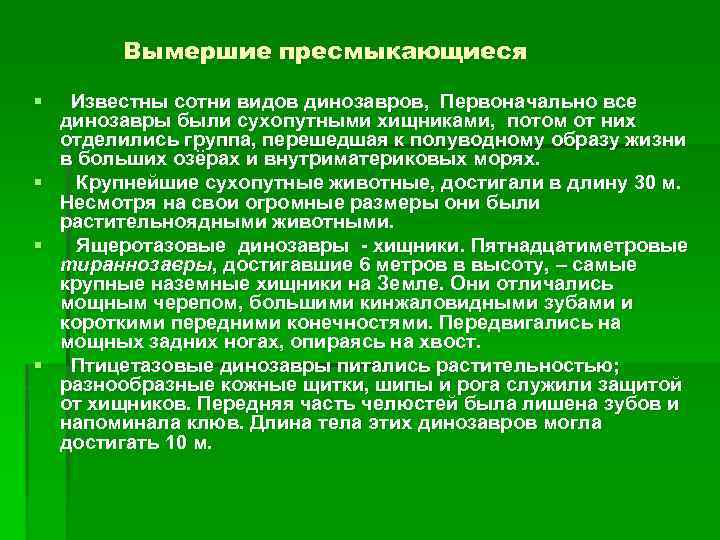 Вымершие пресмыкающиеся

▪ Известны сотни видов динозавров, Первоначально все динозавры были сухопутными хищниками, потом от них отделились группа, перешедшая к полуводному образу жизни в больших озёрах и внутриматериковых морях.

▪ Крупнейшие сухопутные животные, достигали в длину 30 м. Несмотря на свои огромные размеры они были растительноядными животными.

▪ Ящеротазовые динозавры - хищники. Пятнадцатиметровые тираннозавры, достигавшие 6 метров в высоту, – самые крупные наземные хищники на Земле. Они отличались мощным черепом, большими кинжаловидными зубами и короткими передними конечностями. Передвигались на мощных задних ногах, опираясь на хвост.

▪ Птицетазовые динозавры питались растительностью; разнообразные кожные щитки, шипы и рога служили защитой от хищников. Передняя часть челюстей была лишена зубов и напоминала клюв. Длина тела этих динозавров могла достигать 10 м.